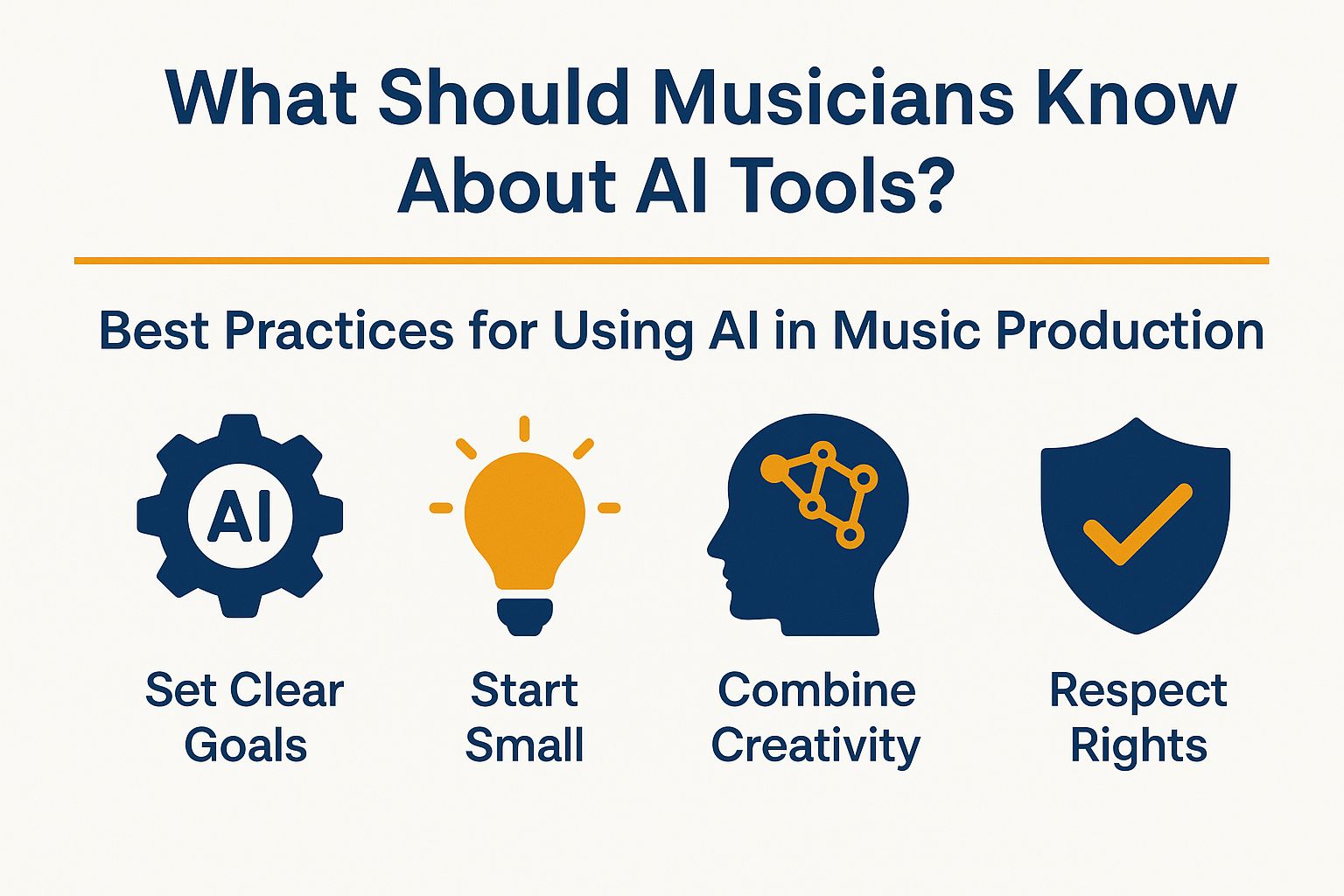 What Should Musicians Know About AI Tools?

Best Practices for Using AI in Music Production

AI

Set Clear Goals

Start Small

Combine Creativity

Respect Rights